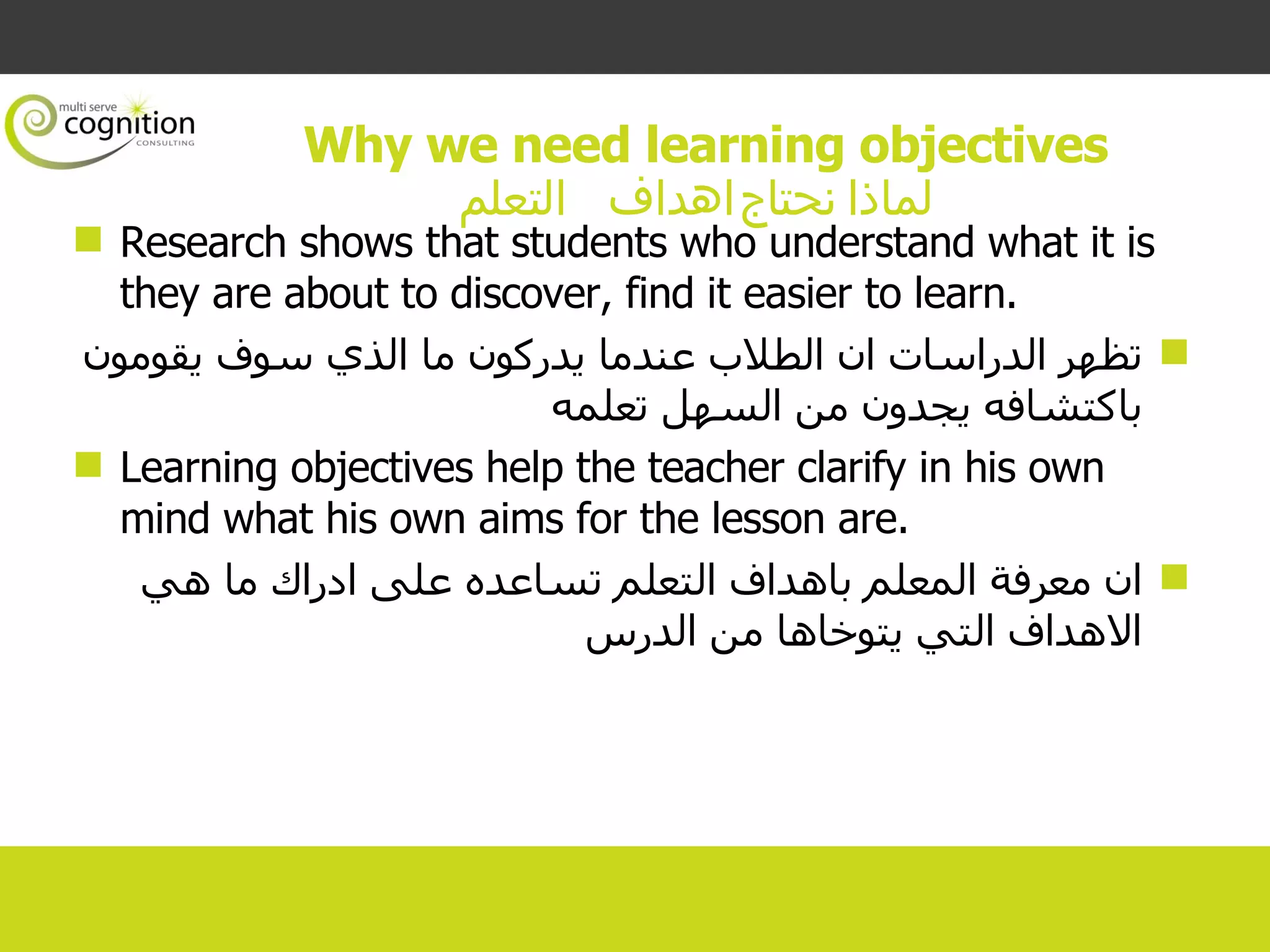 multi serve cognition CONSULTING

Why we need learning objectives
لماذا نحتاج اهداف التعلم

Research shows that students who understand what it is they are about to discover, find it easier to learn.

تظهر الدراسات ان الطلاب عندما يدركون ما الذي سوف يقومون باكتشافه يجدون من السهل تعلمه

Learning objectives help the teacher clarify in his own mind what his own aims for the lesson are.

ان معرفة المعلم باهداف التعلم تساعده على ادراك ما هي الاهداف التي يتوخاها من الدرس